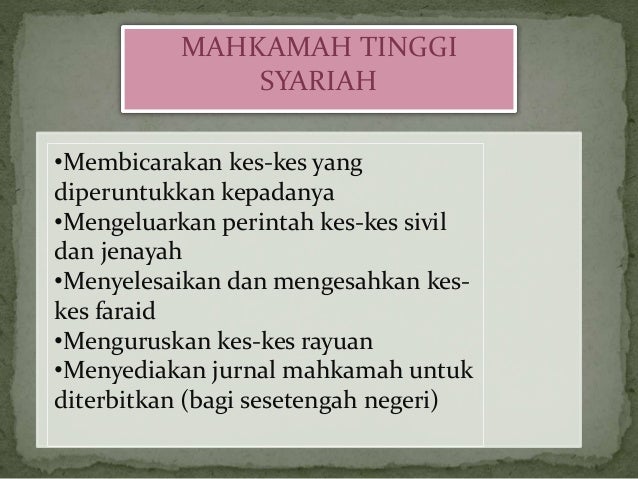 MAHKAMAH TINGGI SYARIAH

•Membicarakan kes-kes yang diperuntukkan kepadanya
•Mengeluarkan perintah kes-kes sivil dan jenayah
•Menyelesaikan dan mengesahkan kes-kes faraid
•Menguruskan kes-kes rayuan
•Menyediakan jurnal mahkamah untuk diterbitkan (bagi sesetengah negeri)